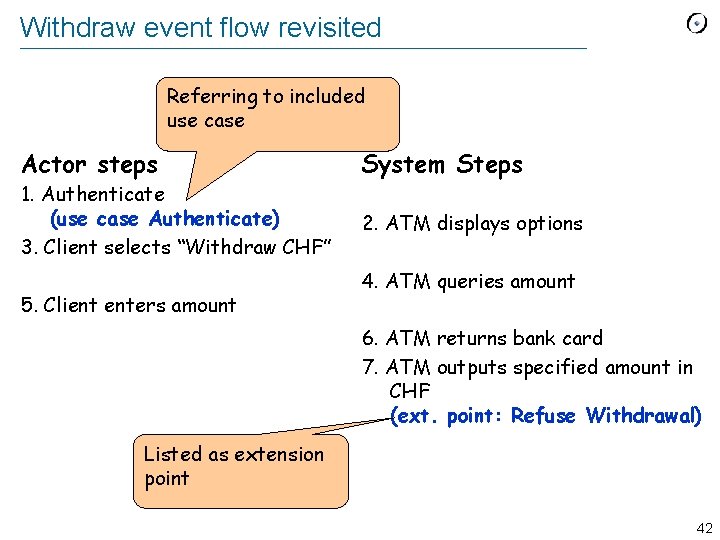 Withdraw event flow revisited

Referring to included use case

Actor steps
1. Authenticate
(use case Authenticate)
3. Client selects “Withdraw CHF”

5. Client enters amount

System Steps

2. ATM displays options

4. ATM queries amount

6. ATM returns bank card
7. ATM outputs specified amount in CHF
(ext. point: Refuse Withdrawal)

Listed as extension point

42